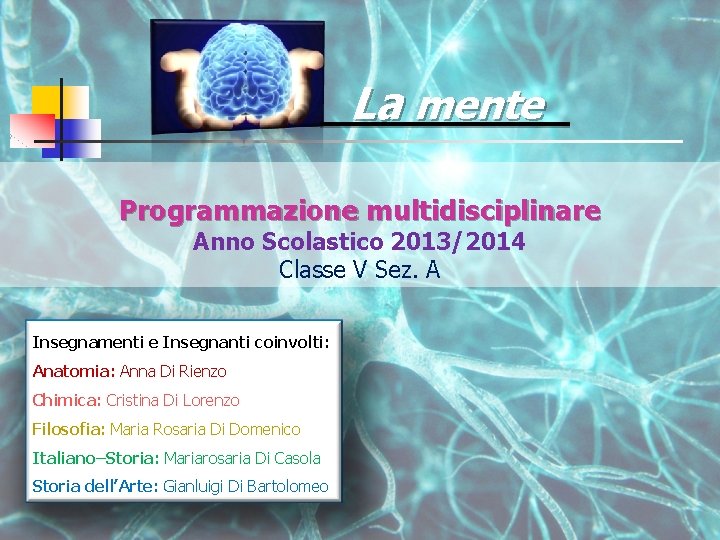 La mente

Programmazione multidisciplinare
Anno Scolastico 2013/2014
Classe V Sez. A

Insegnamenti e Insegnanti coinvolti:
Anatomia: Anna Di Rienzo
Chimica: Cristina Di Lorenzo
Filosofia: Maria Rosaria Di Domenico
Italiano–Storia: Mariarosaria Di Casola
Storia dell'Arte: Gianluigi Di Bartolomeo